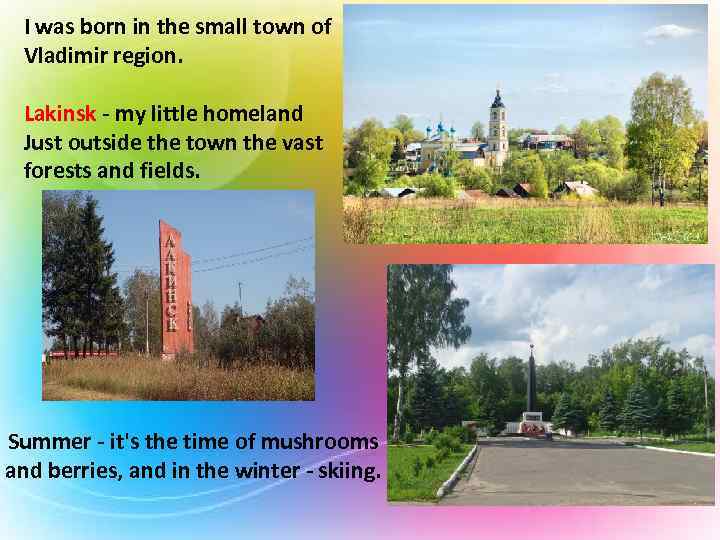 I was born in the small town of Vladimir region.

Lakinsk - my little homeland
Just outside the town the vast forests and fields.

ЛАКИНСК

Summer - it's the time of mushrooms and berries, and in the winter - skiing.